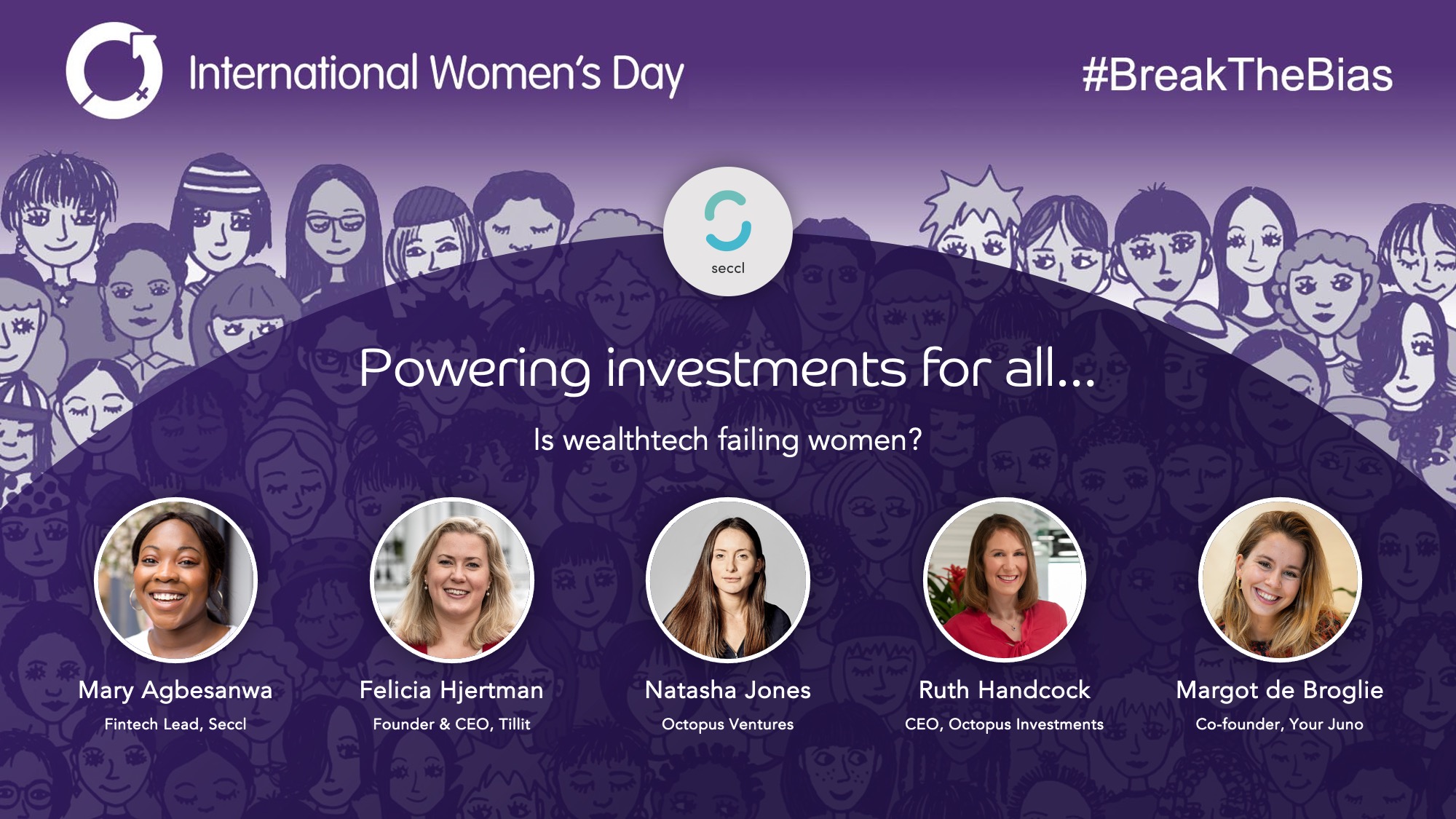 International Women's Day

#BreakTheBias

seccl

Powering investments for all...

Is wealthtech failing women?

Mary Agbesanwa
Fintech Lead, Seccl

Felicia Hjertman
Founder & CEO, Tillit

Natasha Jones
Octopus Ventures

Ruth Handcock
CEO, Octopus Investments

Margot de Broglie
Co-founder, Your Juno